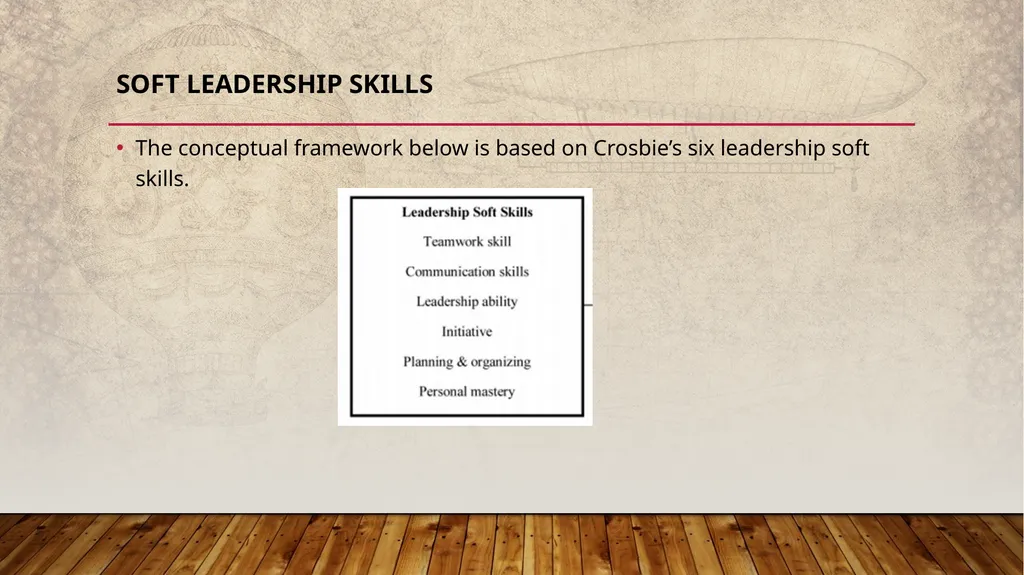 SOFT LEADERSHIP SKILLS

• The conceptual framework below is based on Crosbie's six leadership soft skills.

Leadership Soft Skills

Teamwork skill

Communication skills

Leadership ability

Initiative

Planning & organizing

Personal mastery